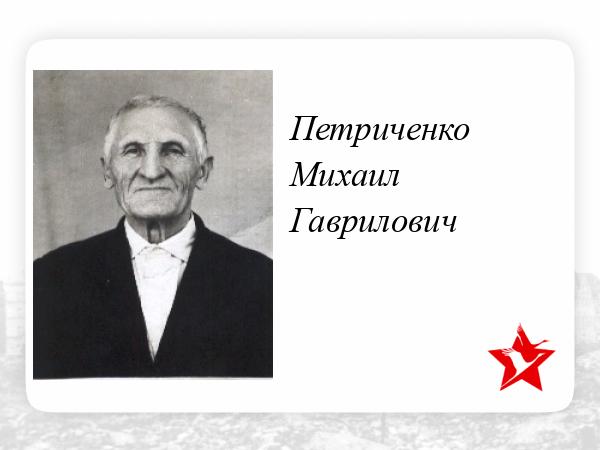 Петриченко
Михаил
Гаврилович